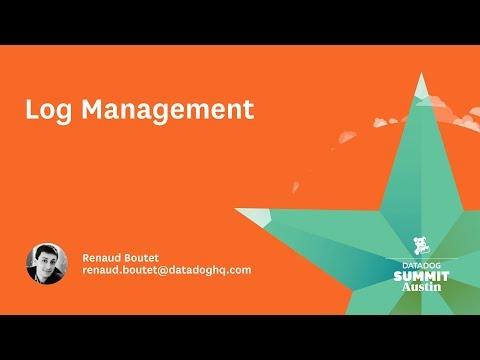 Log Management

Renaud Boutet
renaud.boutet@datadoghq.com

DATADOG
SUMMIT
Austin